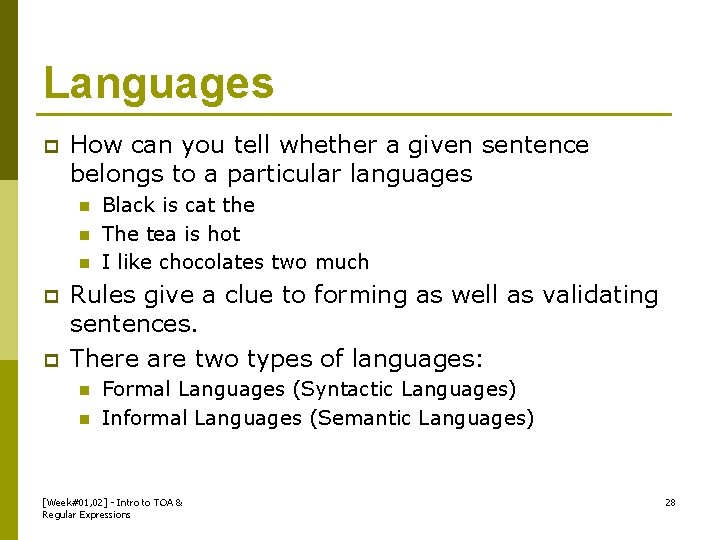 Languages

How can you tell whether a given sentence belongs to a particular languages

Black is cat the

The tea is hot

I like chocolates two much

Rules give a clue to forming as well as validating sentences.

There are two types of languages:

Formal Languages (Syntactic Languages)

Informal Languages (Semantic Languages)

[Week#01,02] - Intro to TOA & Regular Expressions

28